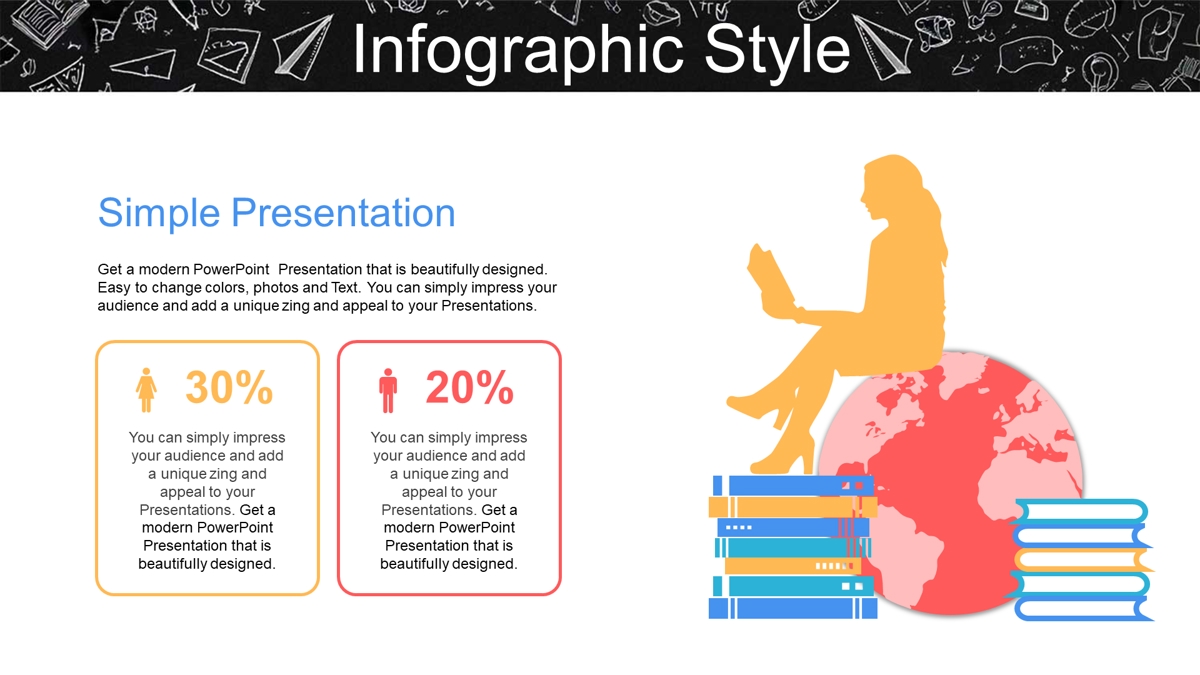 Infographic Style

Simple Presentation

Get a modern PowerPoint Presentation that is beautifully designed. Easy to change colors, photos and Text. You can simply impress your audience and add a unique zing and appeal to your Presentations.

30%

You can simply impress your audience and add a unique zing and appeal to your Presentations. Get a modern PowerPoint Presentation that is beautifully designed.

20%

You can simply impress your audience and add a unique zing and appeal to your Presentations. Get a modern PowerPoint Presentation that is beautifully designed.